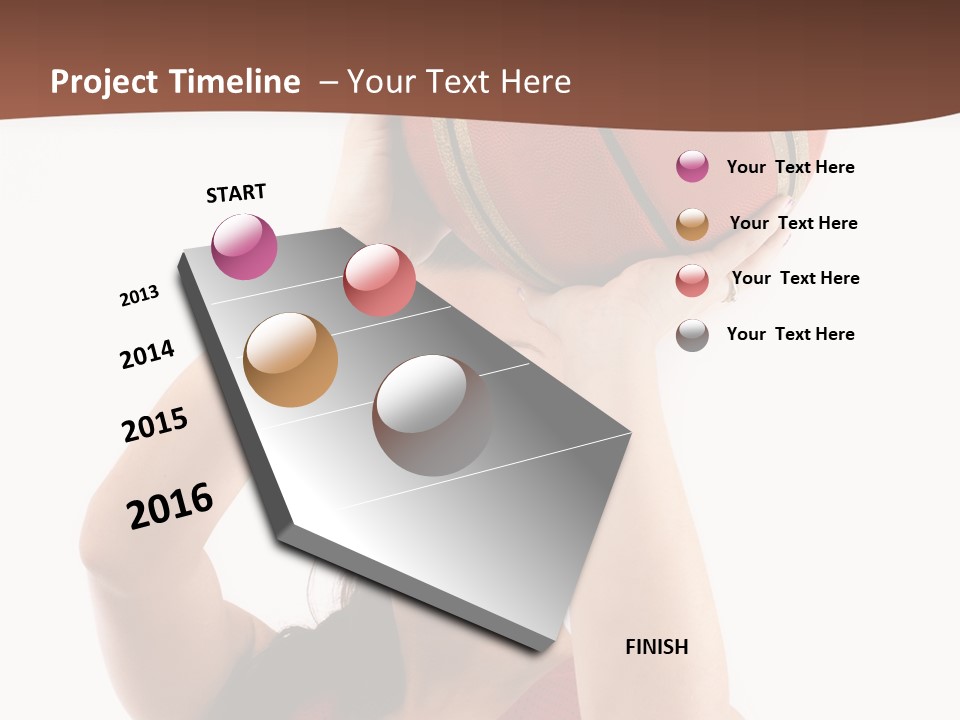 Project Timeline – Your Text Here

START

2013

2014

2015

2016

FINISH

Your Text Here

Your Text Here

Your Text Here

Your Text Here